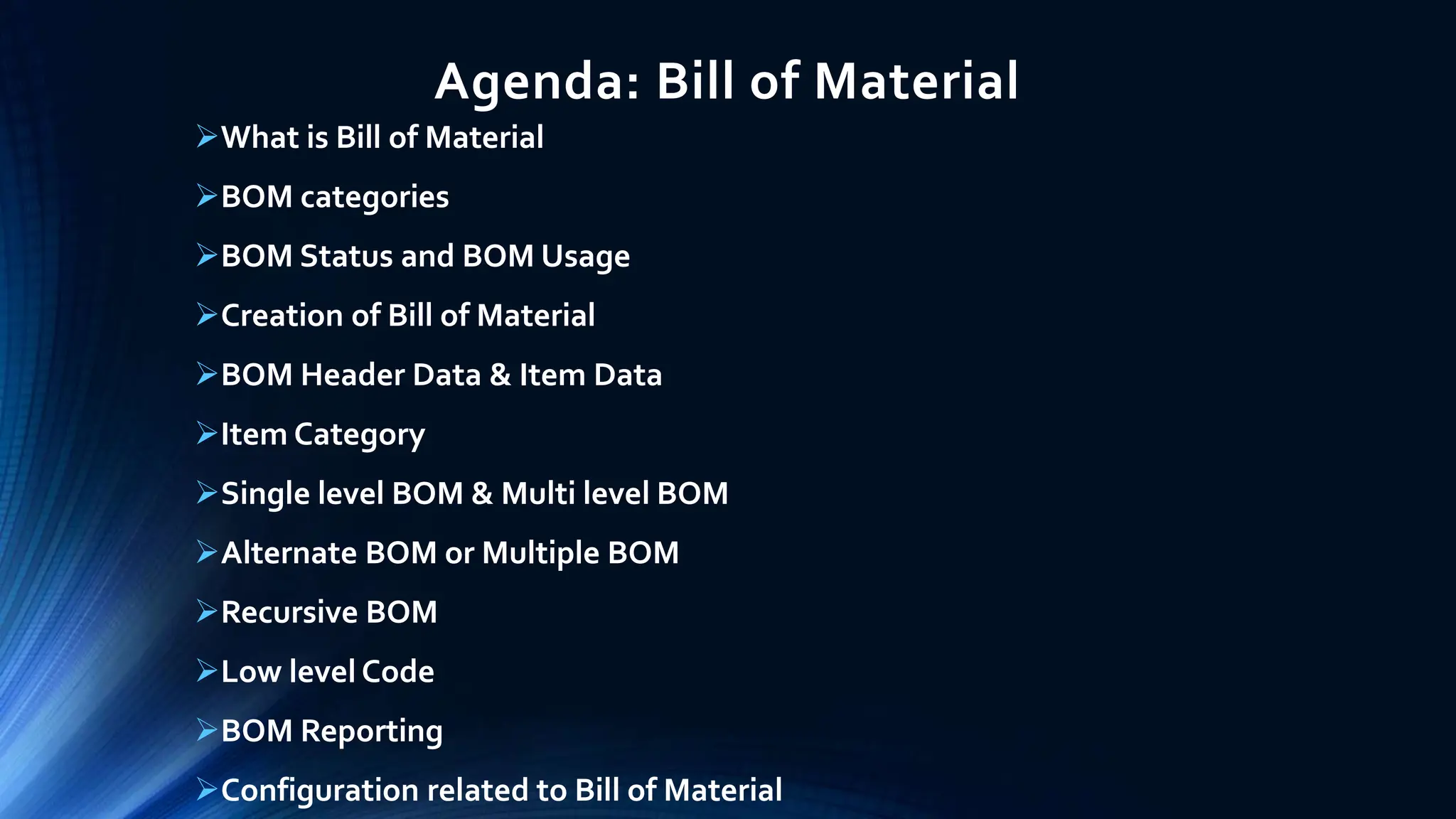 Agenda: Bill of Material

➢What is Bill of Material

➢BOM categories

➢BOM Status and BOM Usage

➢Creation of Bill of Material

➢BOM Header Data & Item Data

➢Item Category

➢Single level BOM & Multi level BOM

➢Alternate BOM or Multiple BOM

➢Recursive BOM

➢Low level Code

➢BOM Reporting

➢Configuration related to Bill of Material